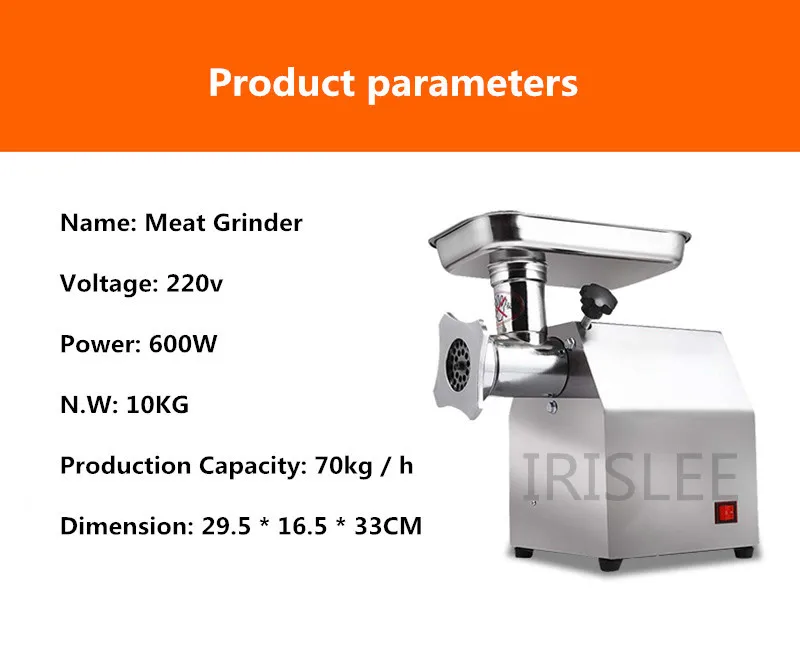 Product parameters

Name: Meat Grinder

Voltage: 220v

Power: 600W

N.W: 10KG

Production Capacity: 70kg / h

Dimension: 29.5 * 16.5 * 33CM

IRISLEE